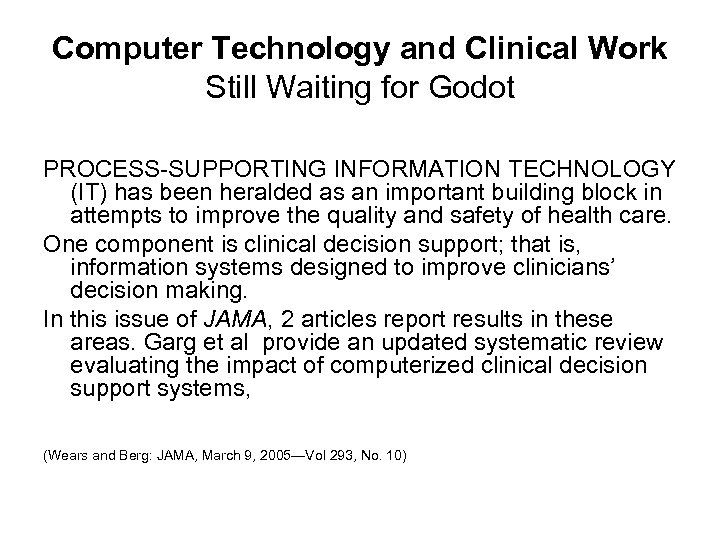 Computer Technology and Clinical Work
Still Waiting for Godot

PROCESS-SUPPORTING INFORMATION TECHNOLOGY (IT) has been heralded as an important building block in attempts to improve the quality and safety of health care.

One component is clinical decision support; that is, information systems designed to improve clinicians' decision making.

In this issue of JAMA, 2 articles report results in these areas. Garg et al provide an updated systematic review evaluating the impact of computerized clinical decision support systems,

(Wears and Berg: JAMA, March 9, 2005—Vol 293, No. 10)